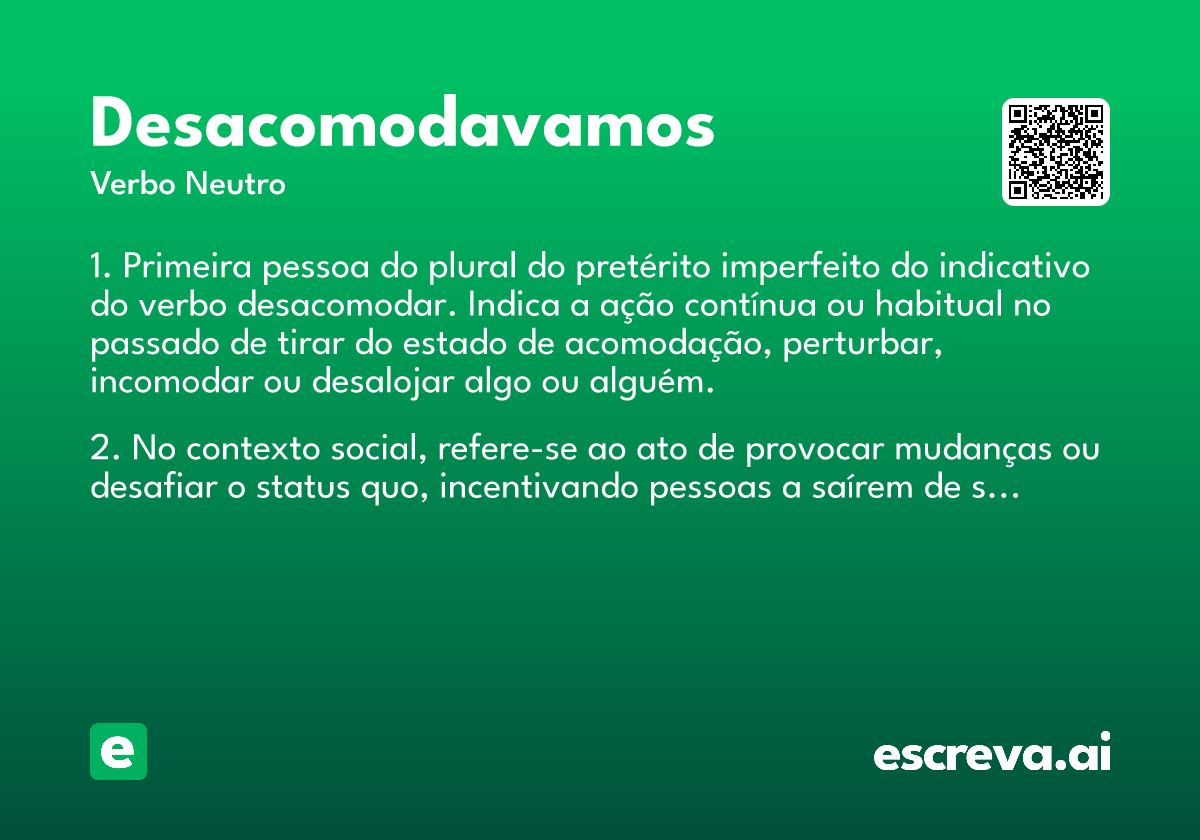 Desacomodavamos
Verbo Neutro

1. Primeira pessoa do plural do pretérito imperfeito do indicativo do verbo desacomodar. Indica a ação contínua ou habitual no passado de tirar do estado de acomodação, perturbar, incomodar ou desalojar algo ou alguém.

2. No contexto social, refere-se ao ato de provocar mudanças ou desafiar o status quo, incentivando pessoas a saírem de s…

e

escreva.ai